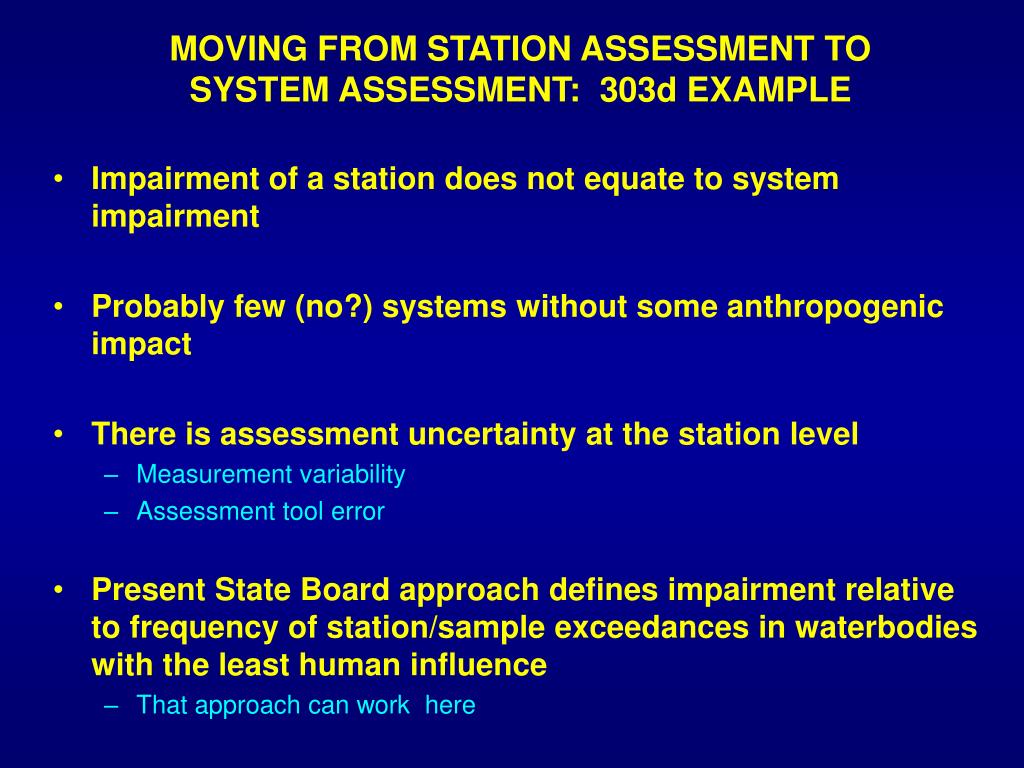 MOVING FROM STATION ASSESSMENT TO SYSTEM ASSESSMENT: 303d EXAMPLE

• Impairment of a station does not equate to system impairment

• Probably few (no?) systems without some anthropogenic impact

• There is assessment uncertainty at the station level
– Measurement variability
– Assessment tool error

• Present State Board approach defines impairment relative to frequency of station/sample exceedances in waterbodies with the least human influence
– That approach can work here